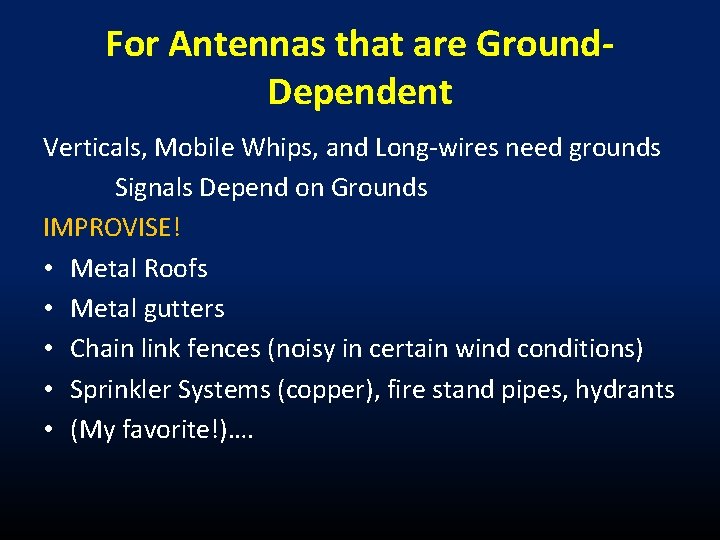 For Antennas that are Ground-Dependent

Verticals, Mobile Whips, and Long-wires need grounds
Signals Depend on Grounds
IMPROVISE!
• Metal Roofs
• Metal gutters
• Chain link fences (noisy in certain wind conditions)
• Sprinkler Systems (copper), fire stand pipes, hydrants
• (My favorite!)….